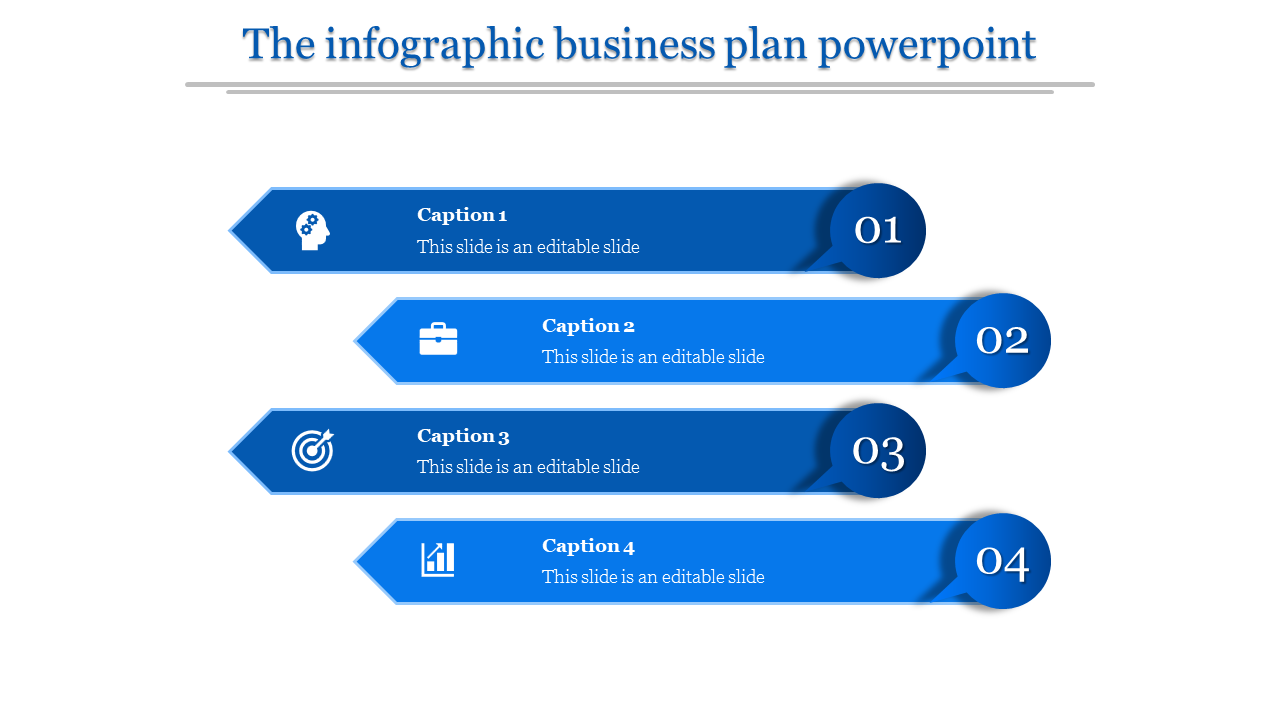 The infographic business plan powerpoint

Caption 1
This slide is an editable slide

01

Caption 2
This slide is an editable slide

02

Caption 3
This slide is an editable slide

03

Caption 4
This slide is an editable slide

04